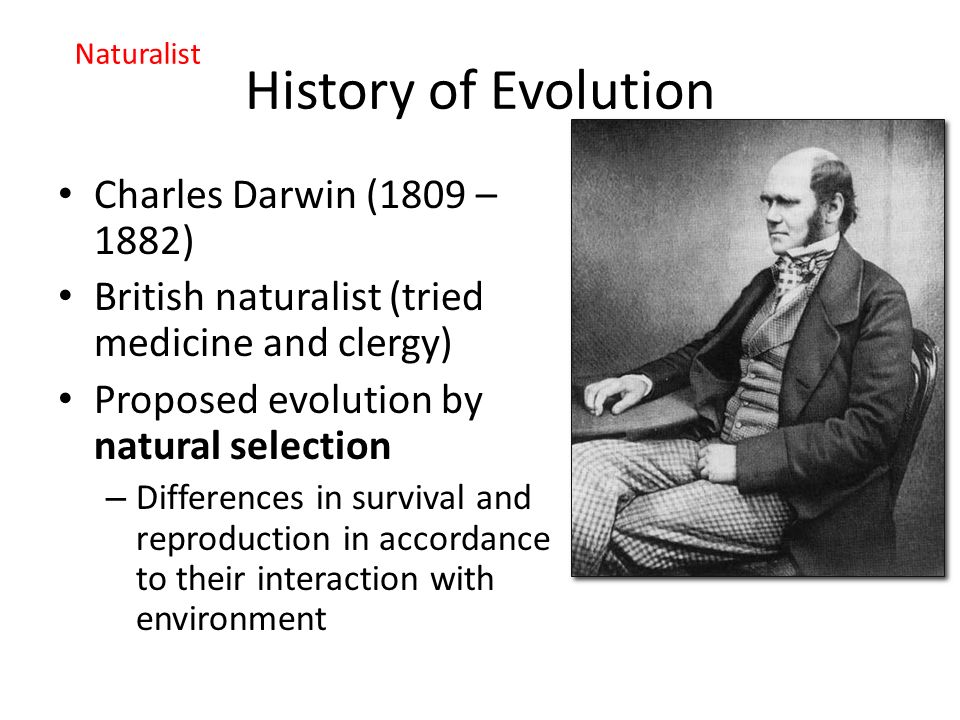 Naturalist

History of Evolution

• Charles Darwin (1809 – 1882)
• British naturalist (tried medicine and clergy)
• Proposed evolution by **natural selection**
  – Differences in survival and reproduction in accordance to their interaction with environment